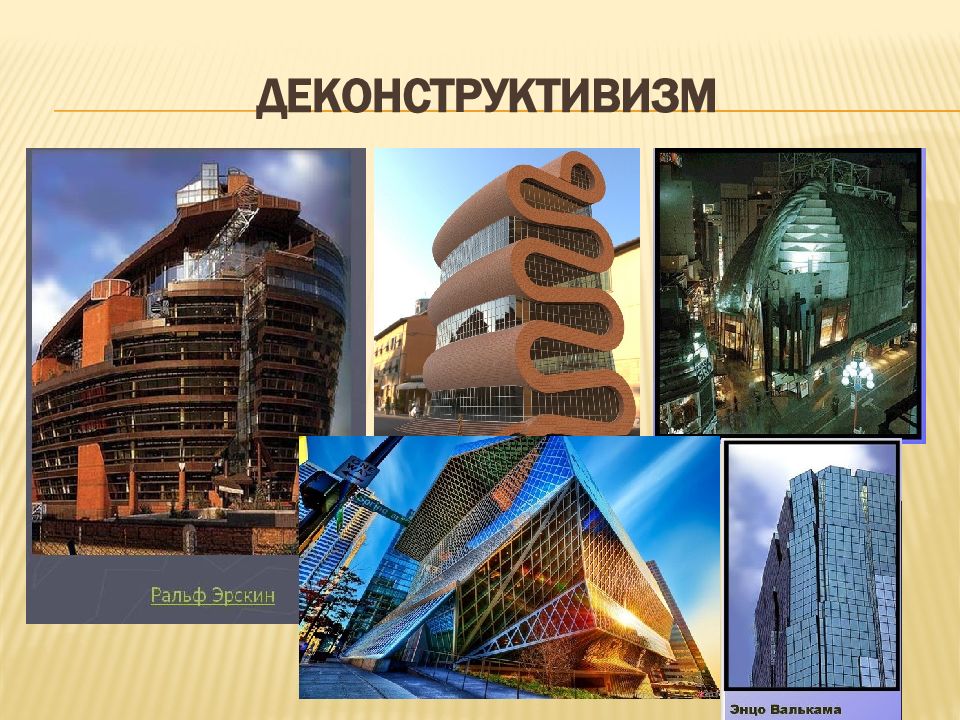 ДЕКОНСТРУКТИВИЗМ

Ральф Эрскин

Энцо Валькама